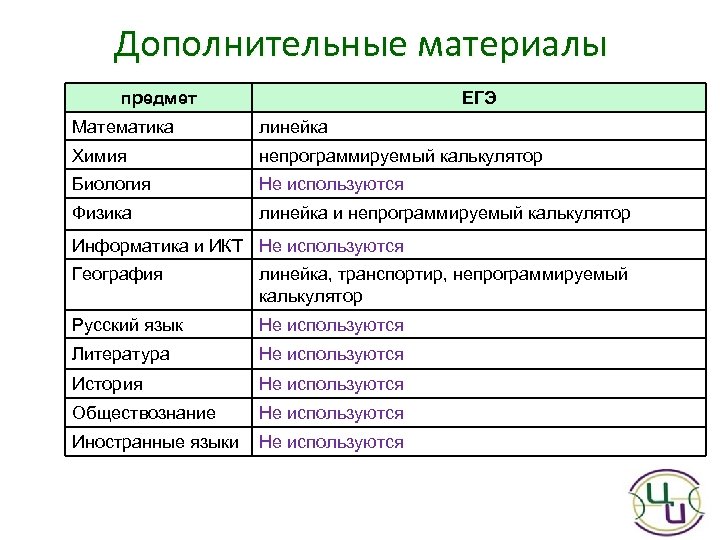 Дополнительные материалы

| предмет | ЕГЭ |
|---|---|
| Математика | линейка |
| Химия | непрограммируемый калькулятор |
| Биология | Не используются |
| Физика | линейка и непрограммируемый калькулятор |
| Информатика и ИКТ | Не используются |
| География | линейка, транспортир, непрограммируемый калькулятор |
| Русский язык | Не используются |
| Литература | Не используются |
| История | Не используются |
| Обществознание | Не используются |
| Иностранные языки | Не используются |

ЦИ